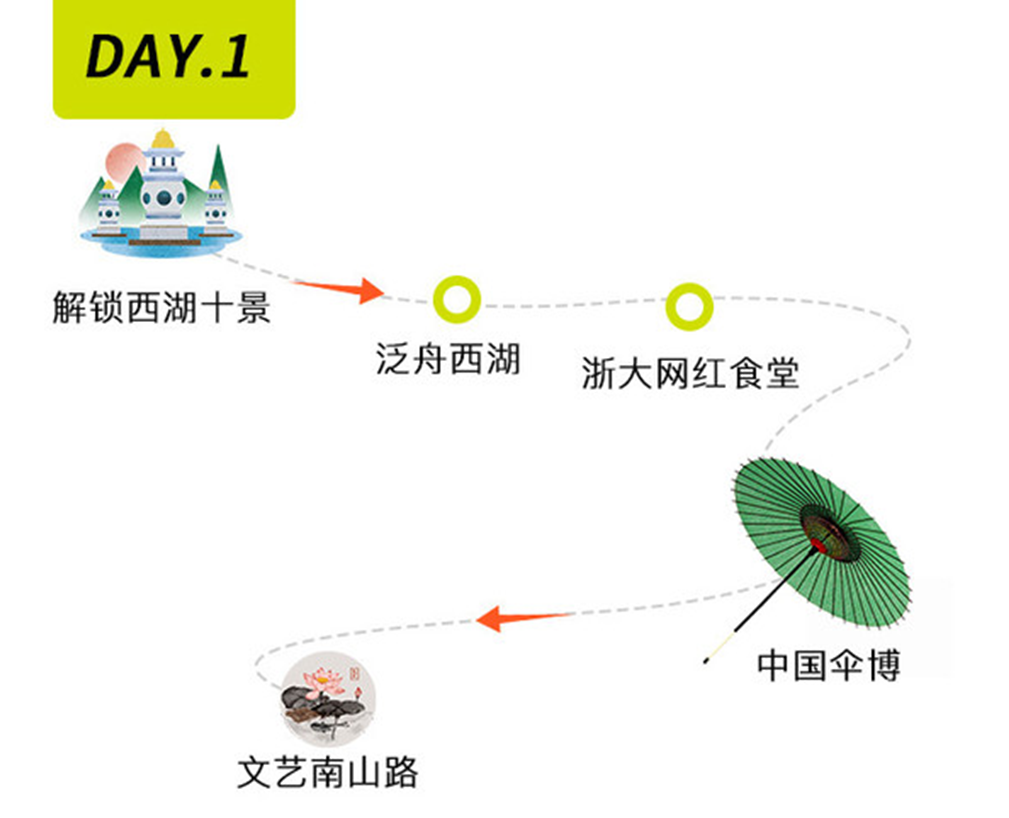 DAY.1

解锁西湖十景

泛舟西湖

浙大网红食堂

中国伞博

文艺南山路